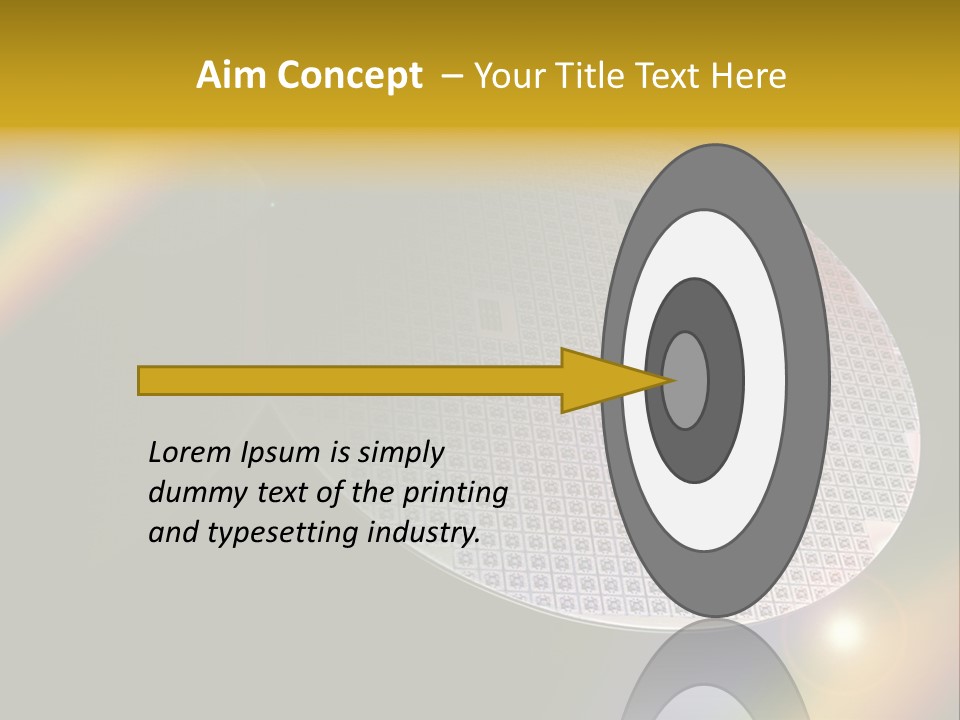 Aim Concept – Your Title Text Here

Lorem Ipsum is simply dummy text of the printing and typesetting industry.